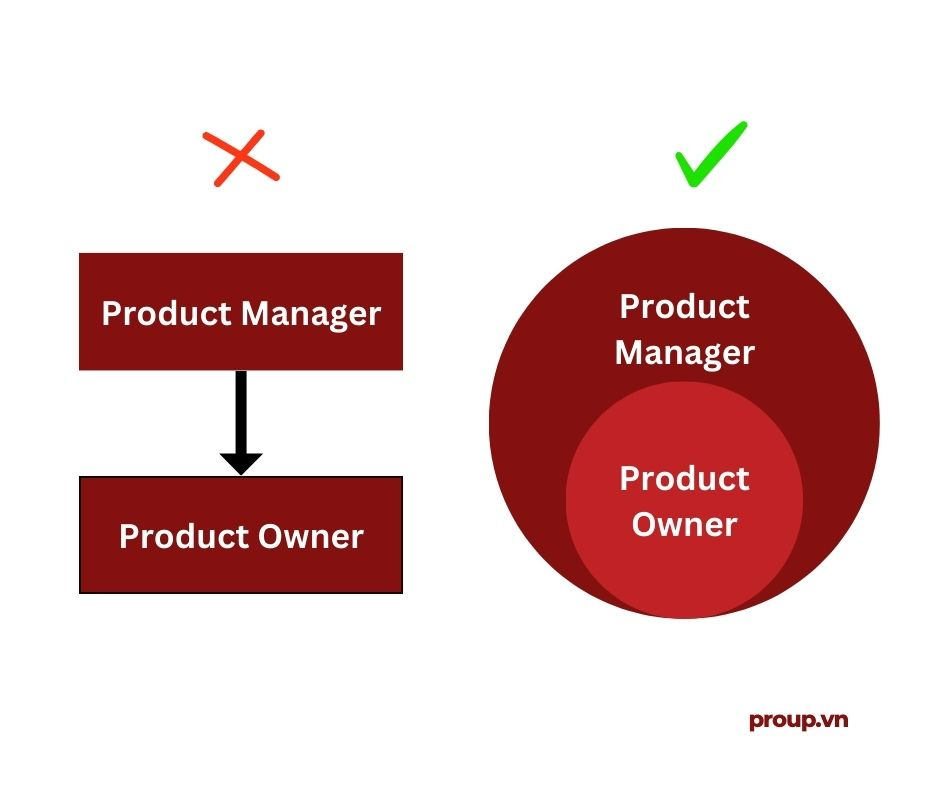 Product Manager

Product Owner

Product Manager

Product Owner

proup.vn